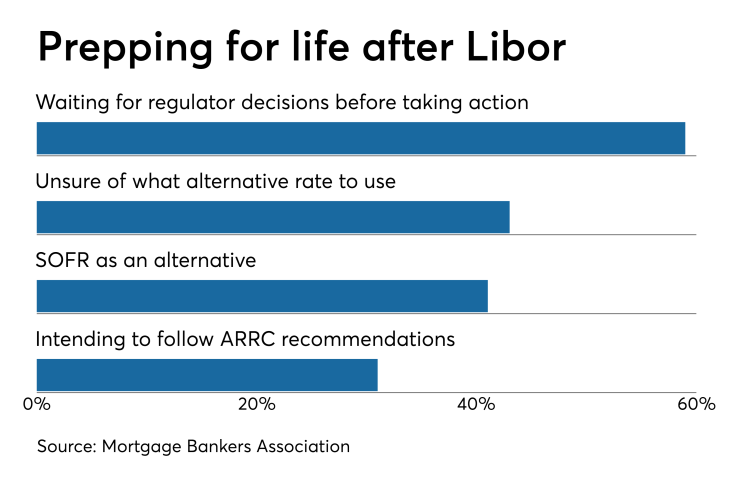 Prepping for life after Libor

Waiting for regulator decisions before taking action

Unsure of what alternative rate to use

SOFR as an alternative

Intending to follow ARRC recommendations

0%
20%
40%
60%

Source: Mortgage Bankers Association